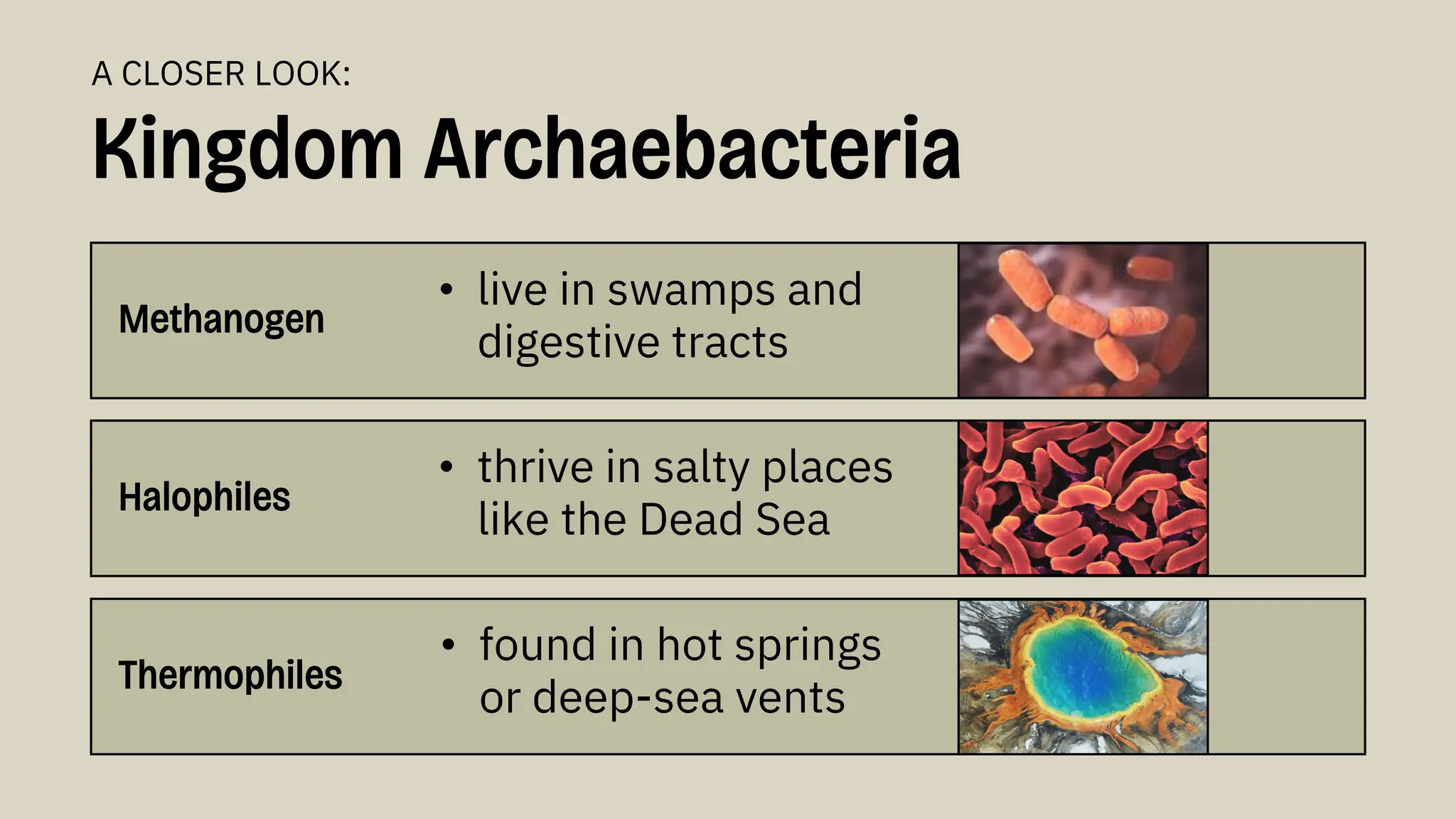 A CLOSER LOOK:

Kingdom Archaebacteria

Methanogen

• live in swamps and digestive tracts

Halophiles

• thrive in salty places like the Dead Sea

Thermophiles

• found in hot springs or deep-sea vents